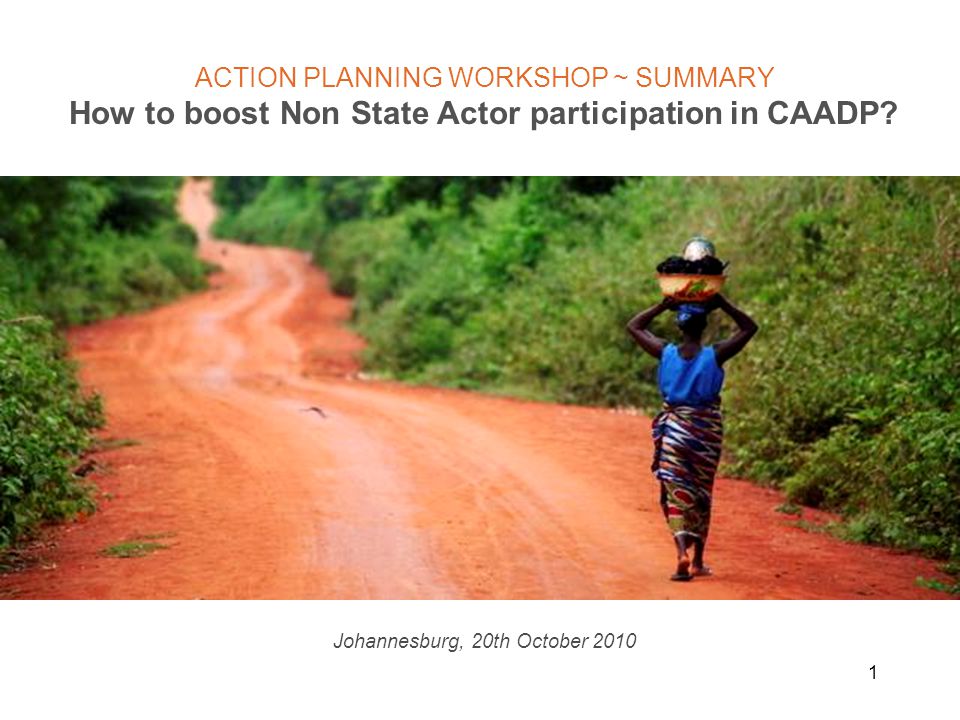 ACTION PLANNING WORKSHOP ~ SUMMARY
How to boost Non State Actor participation in CAADP?

Johannesburg, 20th October 2010

1